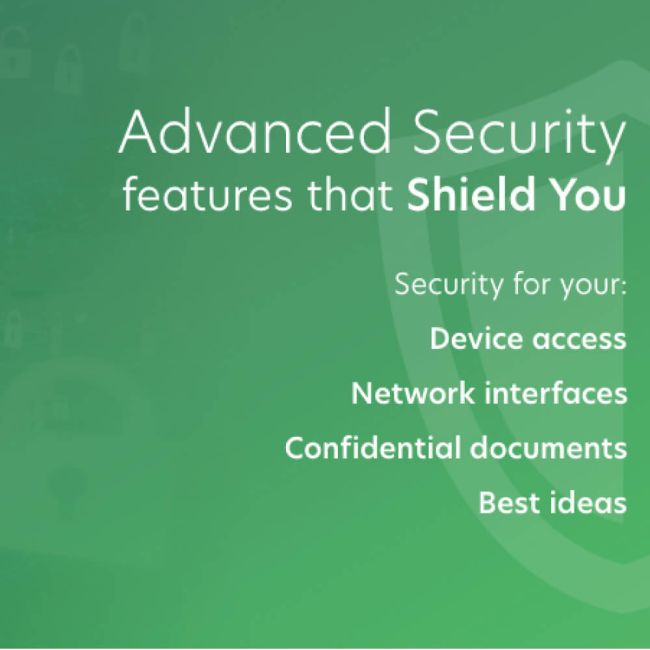 Advanced Security features that Shield You

Security for your:

Device access

Network interfaces

Confidential documents

Best ideas